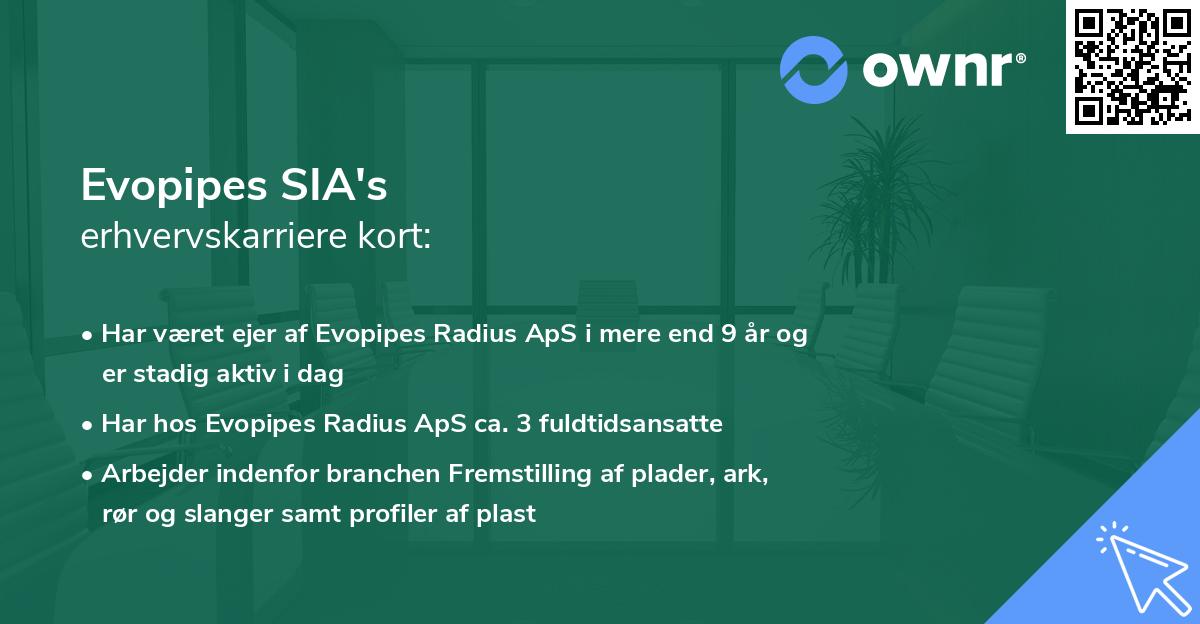 ownr®

Evopipes SIA's
erhvervskarriere kort:

• Har været ejer af Evopipes Radius ApS i mere end 9 år og er stadig aktiv i dag

• Har hos Evopipes Radius ApS ca. 3 fuldtidsansatte

• Arbejder indenfor branchen Fremstilling af plader, ark, rør og slanger samt profiler af plast